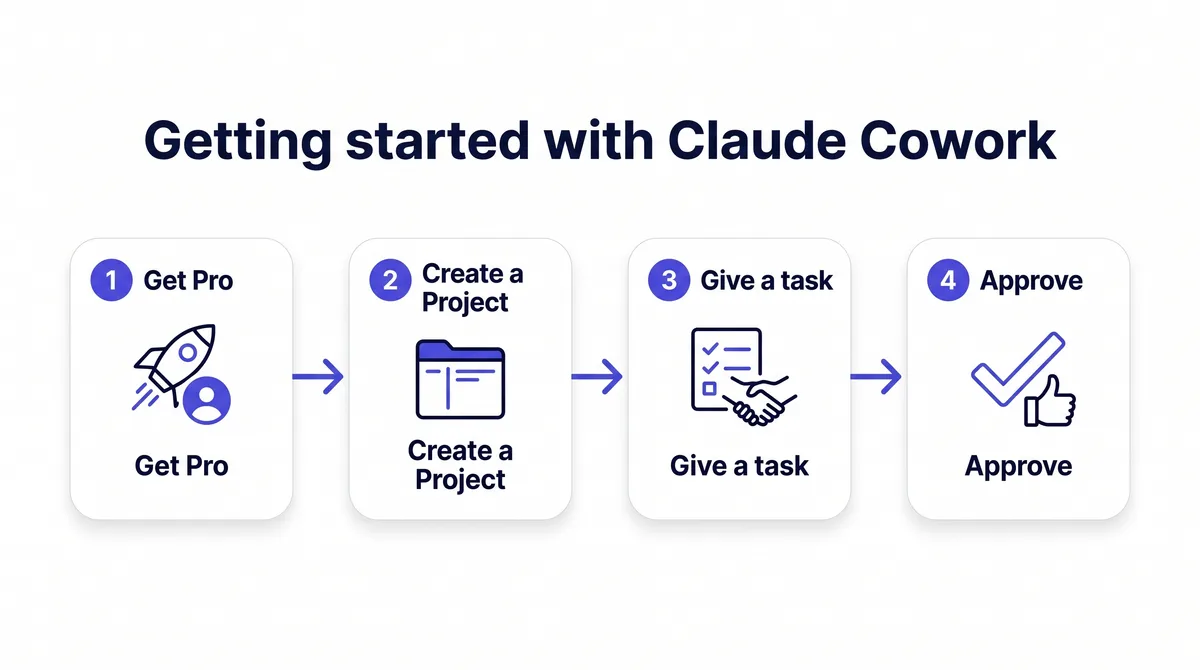 Getting started with Claude Cowork

1 Get Pro

Get Pro

2 Create a Project

Create a Project

3 Give a task

Give a task

4 Approve

Approve